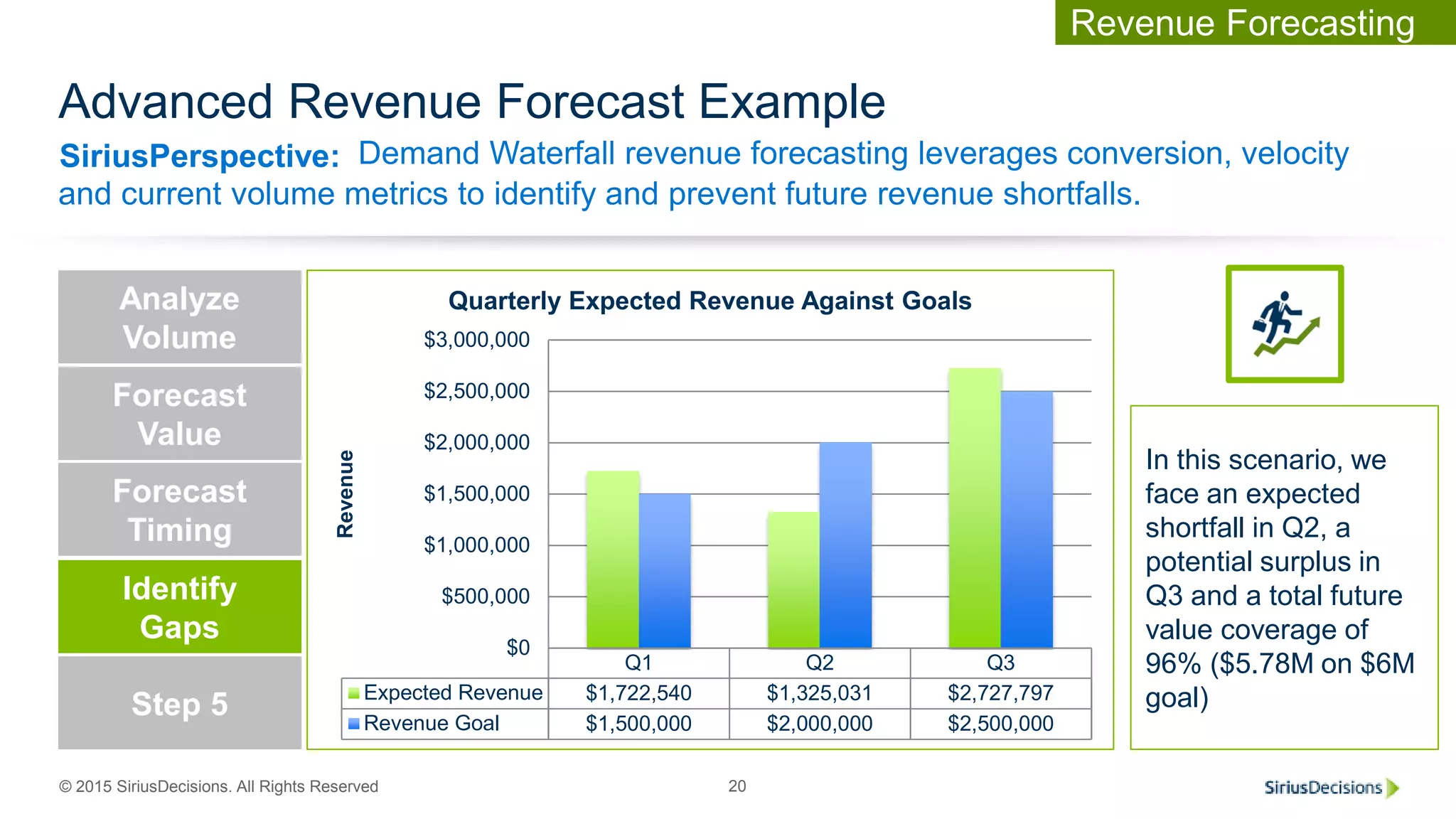 Revenue Forecasting

Advanced Revenue Forecast Example

SiriusPerspective: Demand Waterfall revenue forecasting leverages conversion, velocity and current volume metrics to identify and prevent future revenue shortfalls.

Analyze Volume

Forecast Value

Forecast Timing

Identify Gaps

Step 5

Quarterly Expected Revenue Against Goals

Revenue

$3,000,000
$2,500,000
$2,000,000
$1,500,000
$1,000,000
$500,000
$0

| | Q1 | Q2 | Q3 |
|---|---|---|---|
| Expected Revenue | $1,722,540 | $1,325,031 | $2,727,797 |
| Revenue Goal | $1,500,000 | $2,000,000 | $2,500,000 |

In this scenario, we face an expected shortfall in Q2, a potential surplus in Q3 and a total future value coverage of 96% ($5.78M on $6M goal)

© 2015 SiriusDecisions. All Rights Reserved

20

SiriusDecisions